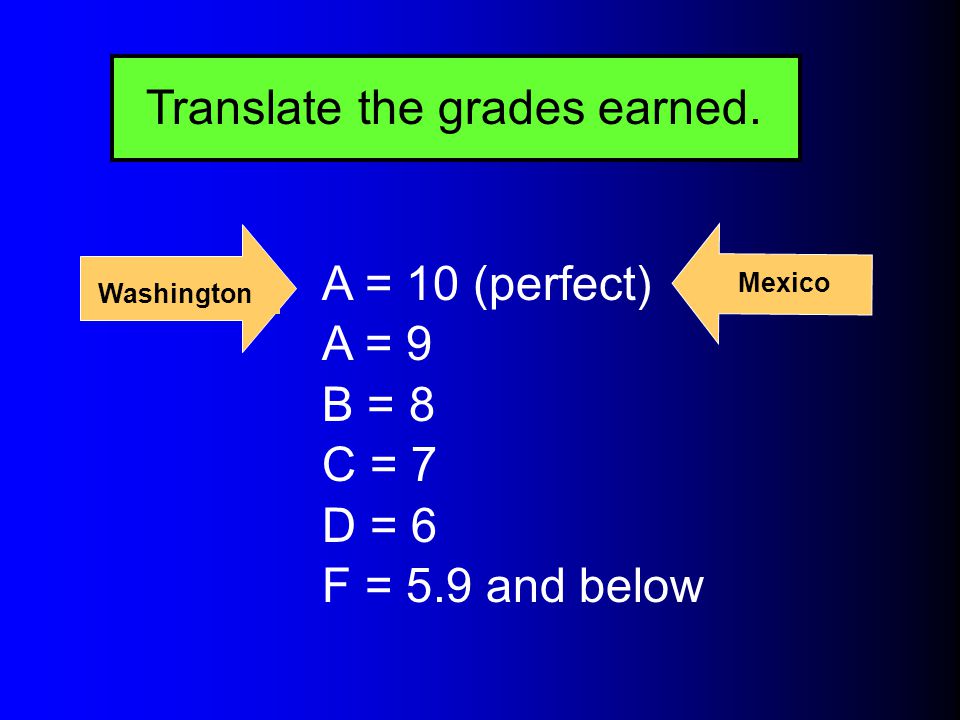 Translate the grades earned.

Washington

A = 10 (perfect)
A = 9
B = 8
C = 7
D = 6
F = 5.9 and below

Mexico